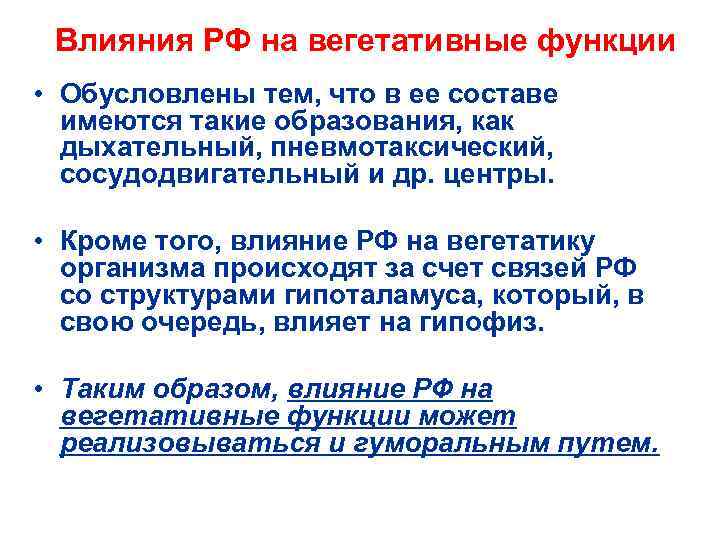 Влияния РФ на вегетативные функции

• Обусловлены тем, что в ее составе имеются такие образования, как дыхательный, пневмотаксический, сосудодвигательный и др. центры.

• Кроме того, влияние РФ на вегетатику организма происходят за счет связей РФ со структурами гипоталамуса, который, в свою очередь, влияет на гипофиз.

• Таким образом, влияние РФ на вегетативные функции может реализовываться и гуморальным путем.